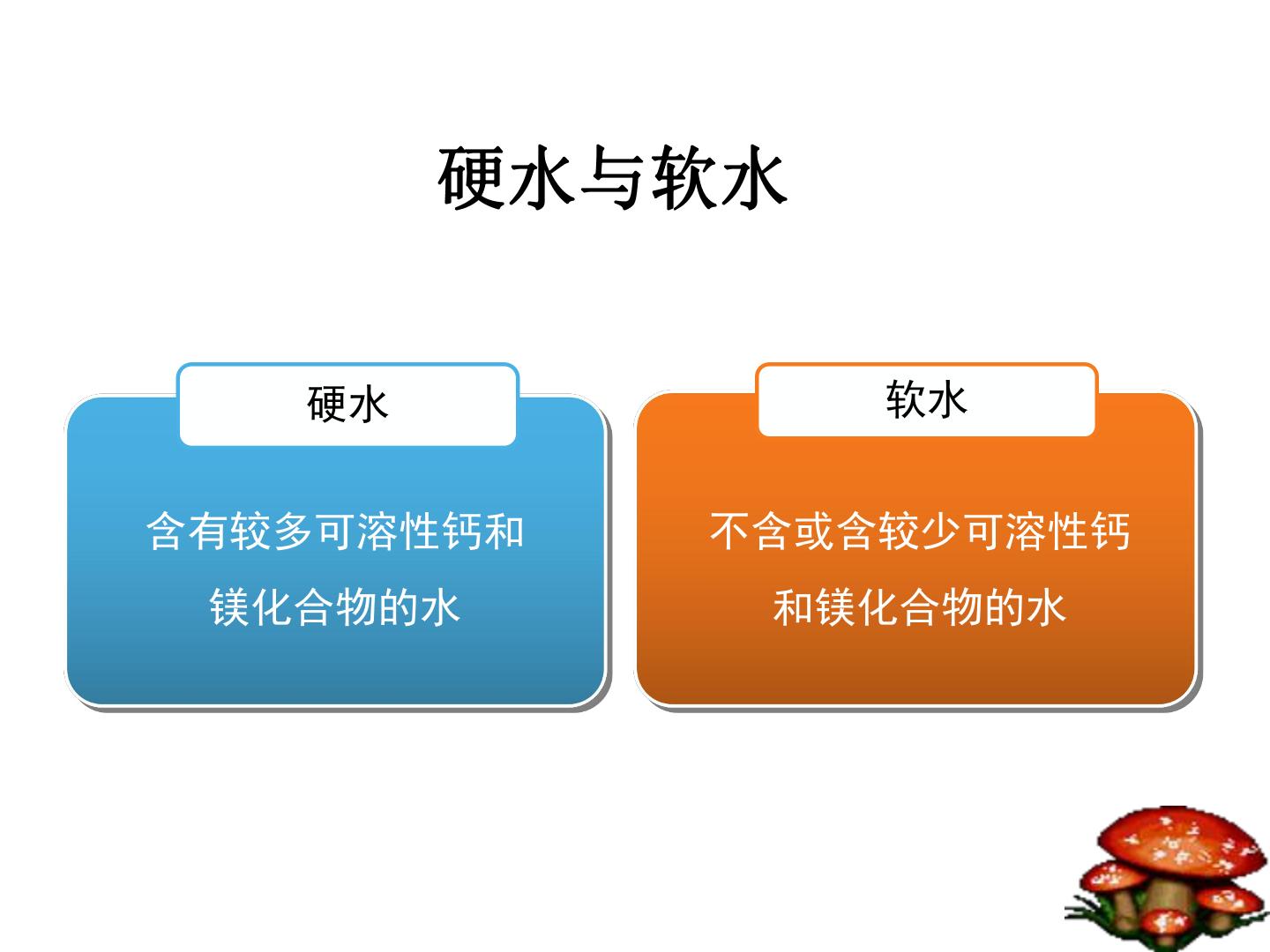 硬水与软水

硬水

含有较多可溶性钙和镁化合物的水

软水

不含或含较少可溶性钙和镁化合物的水